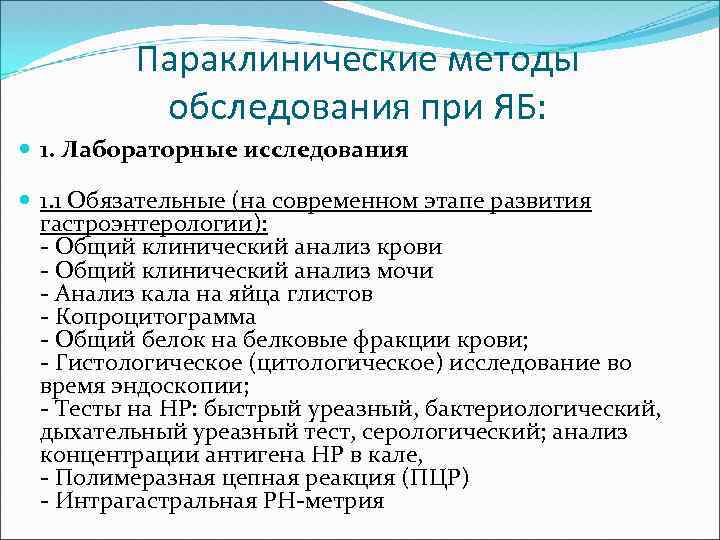 Параклинические методы обследования при ЯБ:

1. Лабораторные исследования

1.1 Обязательные (на современном этапе развития гастроэнтерологии):
- Общий клинический анализ крови
- Общий клинический анализ мочи
- Анализ кала на яйца глистов
- Копроцитограмма
- Общий белок на белковые фракции крови;
- Гистологическое (цитологическое) исследование во время эндоскопии;
- Тесты на НР: быстрый уреазный, бактериологический, дыхательный уреазный тест, серологический; анализ концентрации антигена НР в кале,
- Полимеразная цепная реакция (ПЦР)
- Интрагастральная РН-метрия